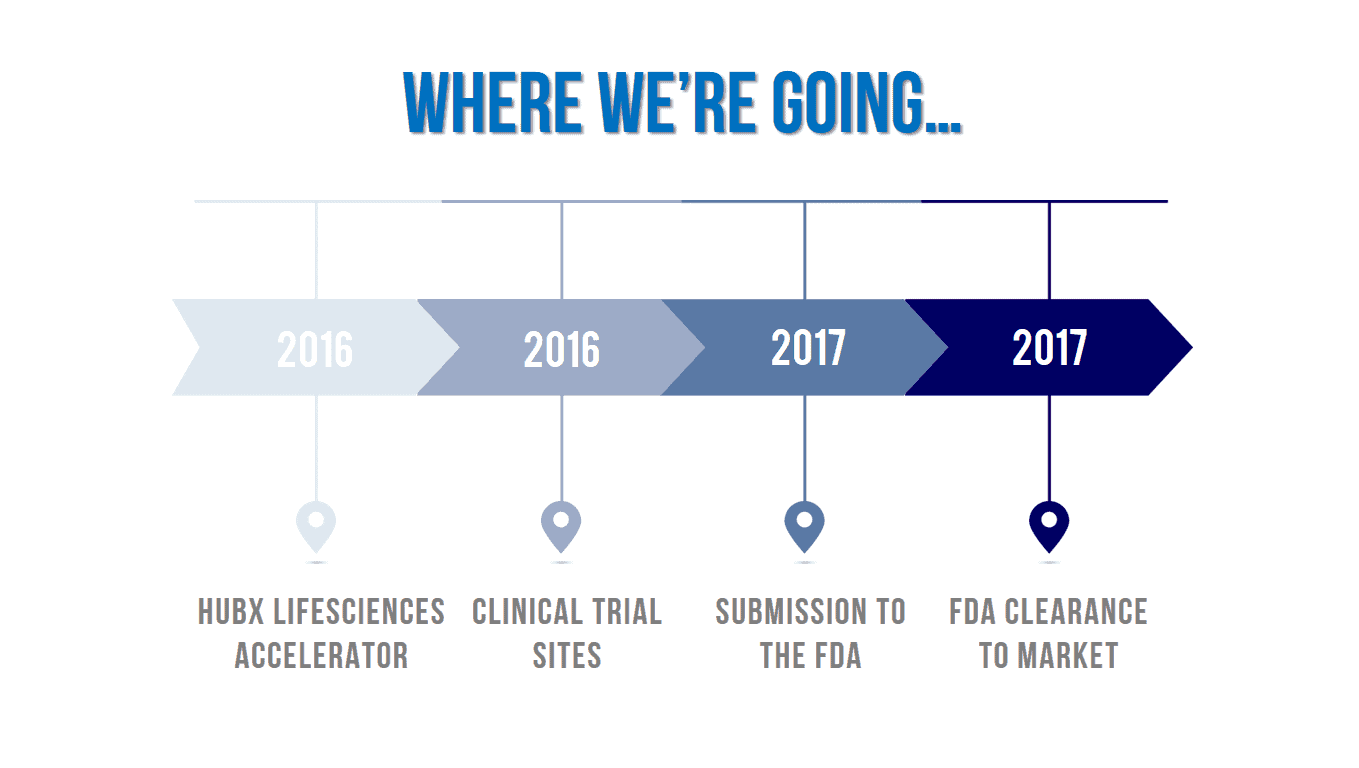 WHERE WE'RE GOING...

2016

2016

2017

2017

HUBX LIFESCIENCES ACCELERATOR

CLINICAL TRIAL SITES

SUBMISSION TO THE FDA

FDA CLEARANCE TO MARKET